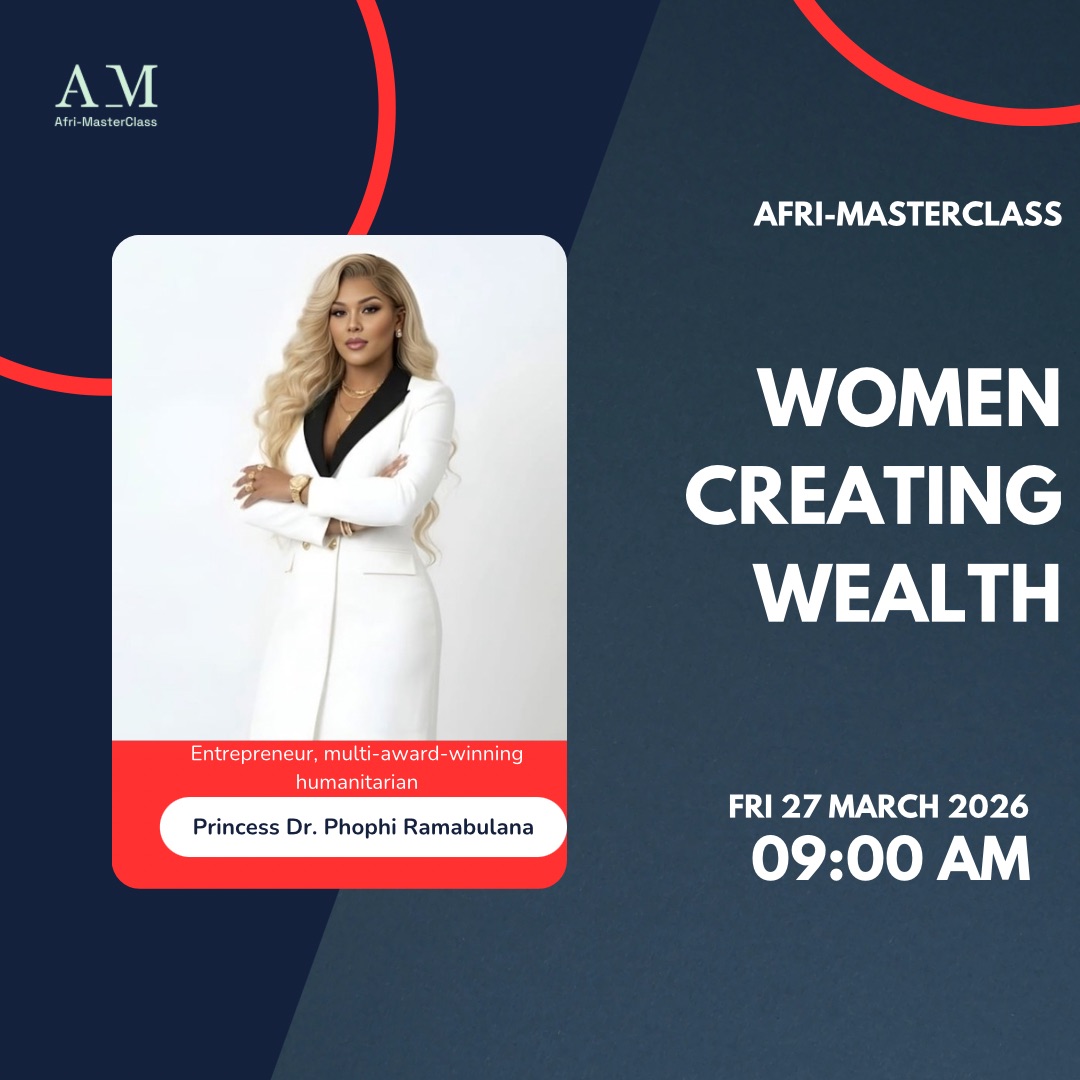 AM
Afri-MasterClass

AFRI-MASTERCLASS

WOMEN CREATING WEALTH

Entrepreneur, multi-award-winning humanitarian

Princess Dr. Phophi Ramabulana

FRI 27 MARCH 2026
09:00 AM